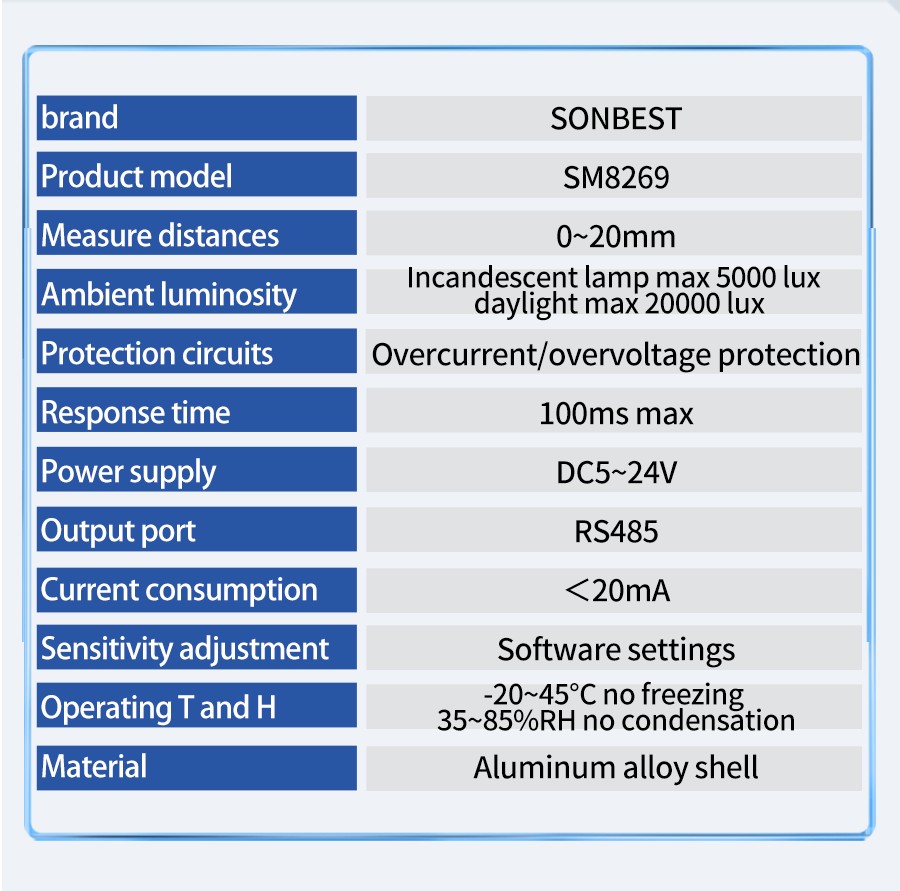 | brand | SONBEST |
|---|---|
| Product model | SM8269 |
| Measure distances | 0~20mm |
| Ambient luminosity | Incandescent lamp max 5000 lux daylight max 20000 lux |
| Protection circuits | Overcurrent/overvoltage protection |
| Response time | 100ms max |
| Power supply | DC5~24V |
| Output port | RS485 |
| Current consumption | ＜20mA |
| Sensitivity adjustment | Software settings |
| Operating T and H | -20~45°C no freezing 35~85%RH no condensation |
| Material | Aluminum alloy shell |